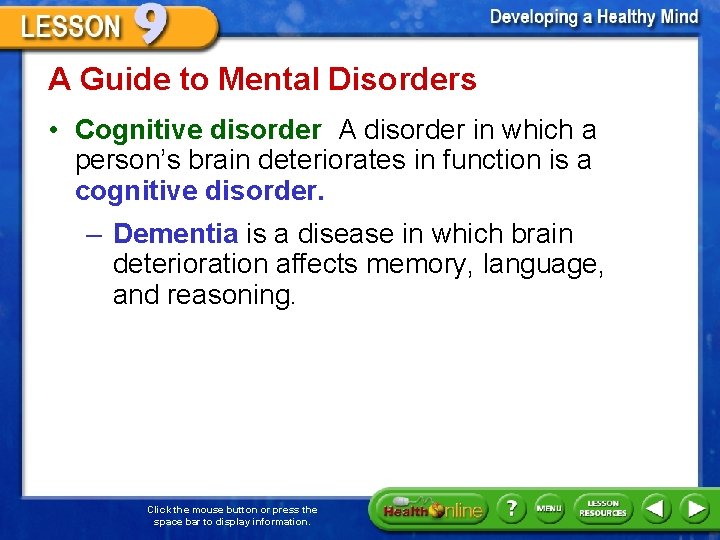 LESSON 9

Developing a Healthy Mind

A Guide to Mental Disorders

• Cognitive disorder A disorder in which a person's brain deteriorates in function is a cognitive disorder.

– Dementia is a disease in which brain deterioration affects memory, language, and reasoning.

Click the mouse button or press the space bar to display information.

Health Online

?

MENU

LESSON RESOURCES